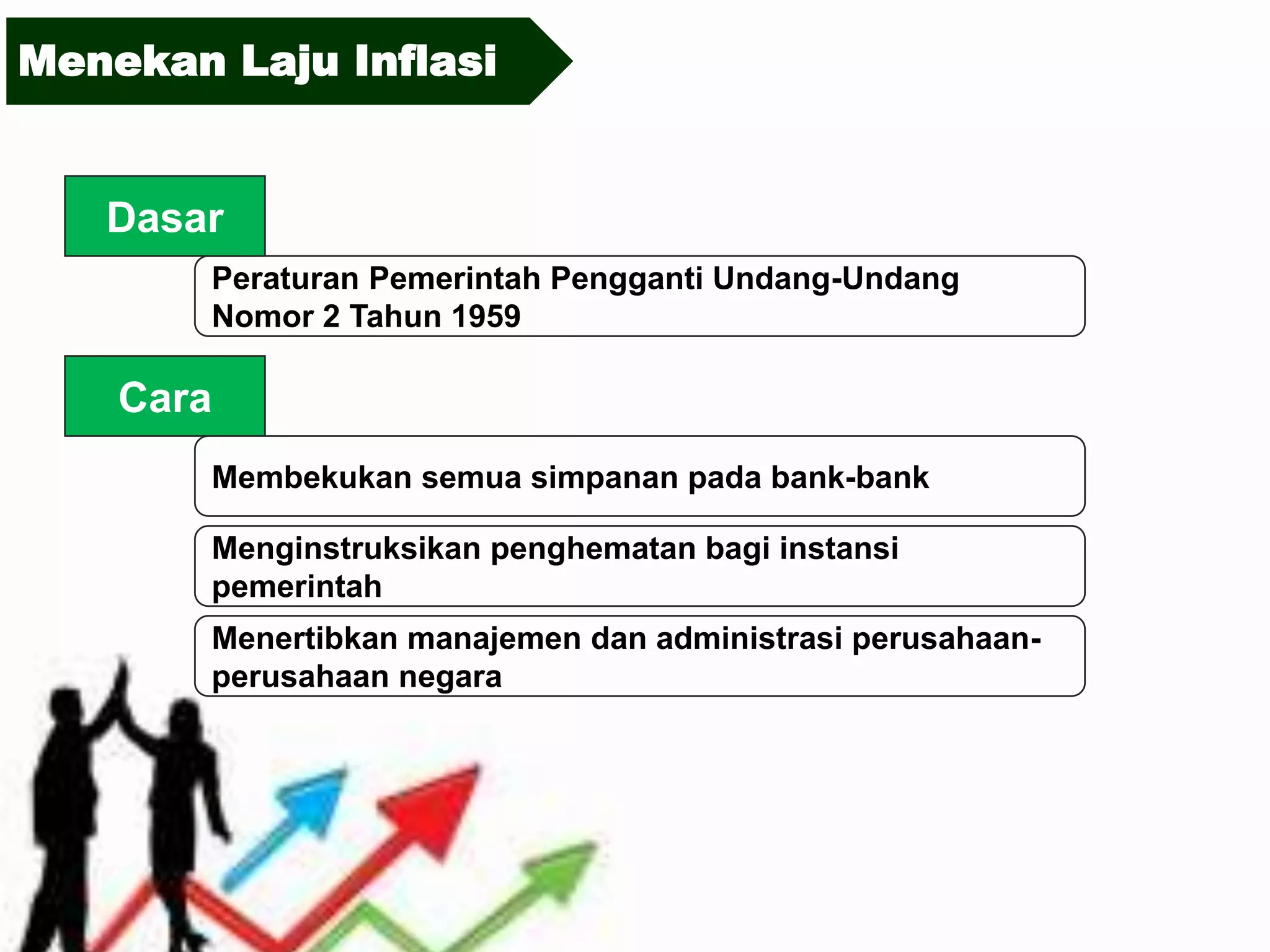 Menekan Laju Inflasi

Dasar

Peraturan Pemerintah Pengganti Undang-Undang Nomor 2 Tahun 1959

Cara

Membekukan semua simpanan pada bank-bank

Menginstruksikan penghematan bagi instansi pemerintah

Menertibkan manajemen dan administrasi perusahaan-perusahaan negara